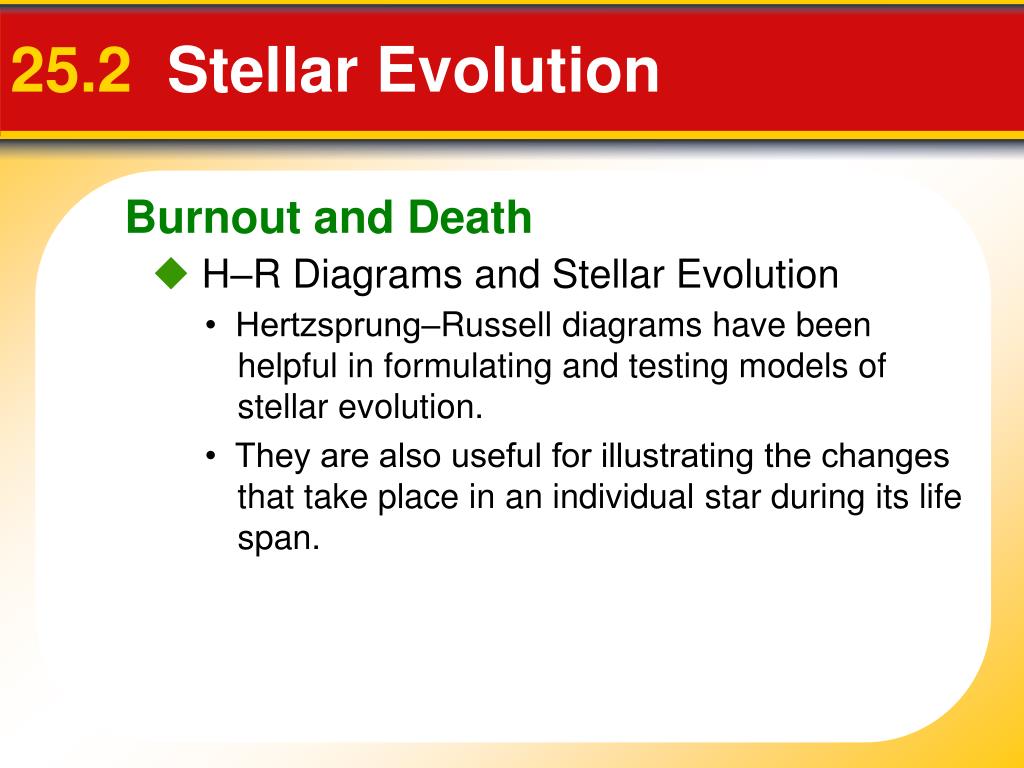 25.2 Stellar Evolution

Burnout and Death

◆ H–R Diagrams and Stellar Evolution

• Hertzsprung–Russell diagrams have been helpful in formulating and testing models of stellar evolution.

• They are also useful for illustrating the changes that take place in an individual star during its life span.